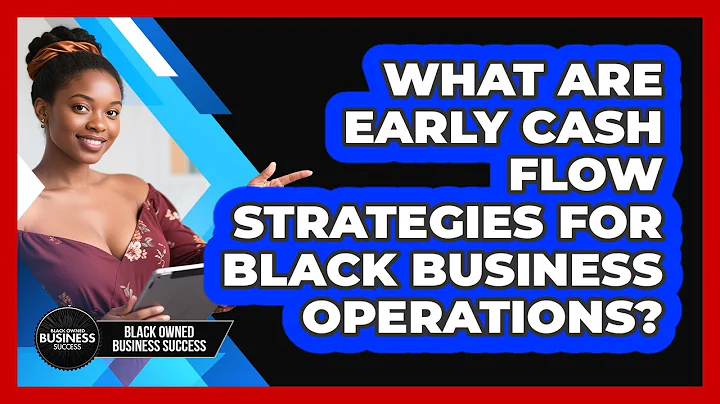 WHAT ARE EARLY CASH FLOW STRATEGIES FOR BLACK BUSINESS OPERATIONS?

BLACK OWNED BUSINESS SUCCESS

BLACK OWNED BUSINESS SUCCESS